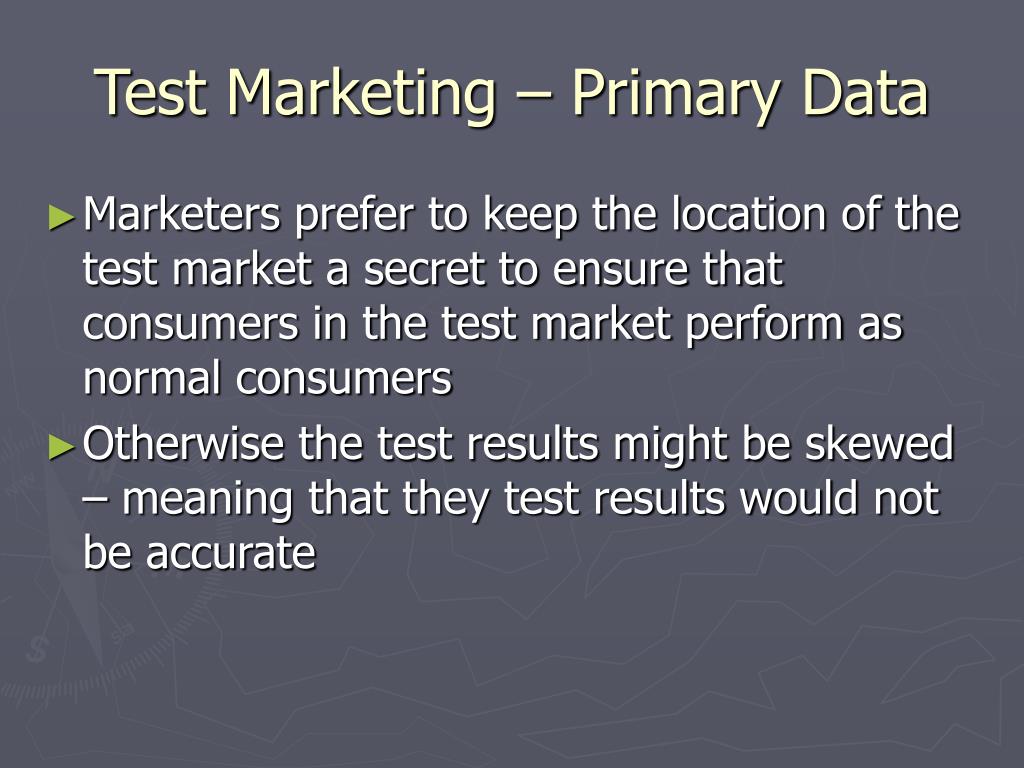 Test Marketing – Primary Data

►Marketers prefer to keep the location of the test market a secret to ensure that consumers in the test market perform as normal consumers

►Otherwise the test results might be skewed – meaning that they test results would not be accurate